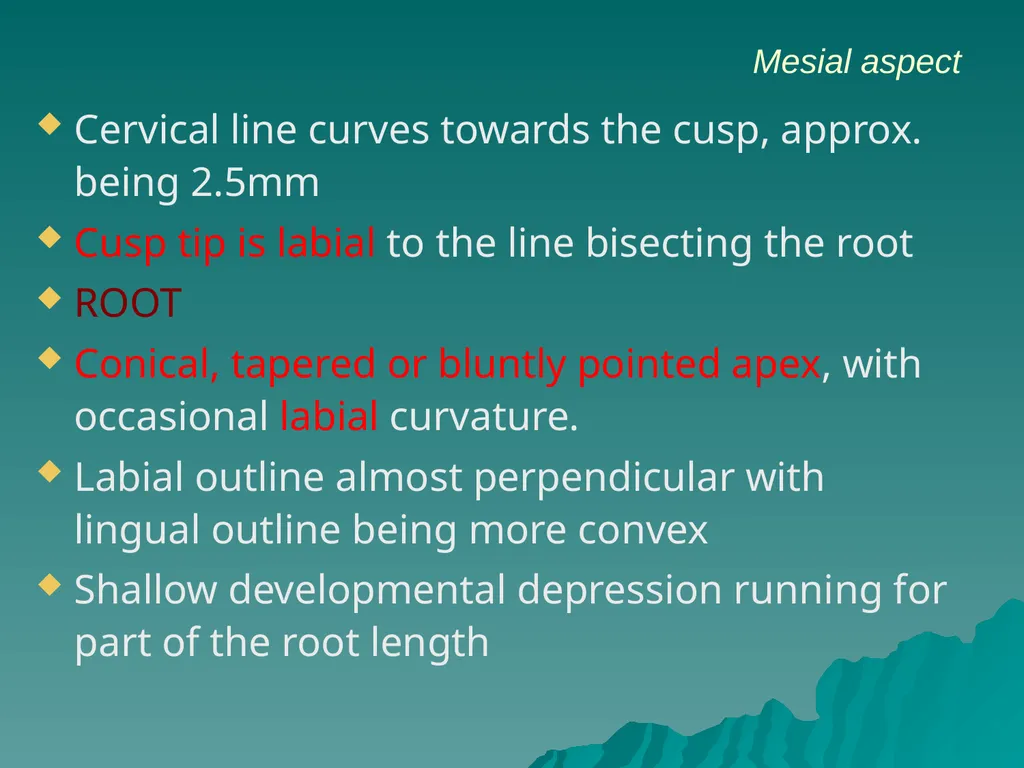 Mesial aspect

• Cervical line curves towards the cusp, approx. being 2.5mm
• Cusp tip is labial to the line bisecting the root
• ROOT
• Conical, tapered or bluntly pointed apex, with occasional labial curvature.
• Labial outline almost perpendicular with lingual outline being more convex
• Shallow developmental depression running for part of the root length